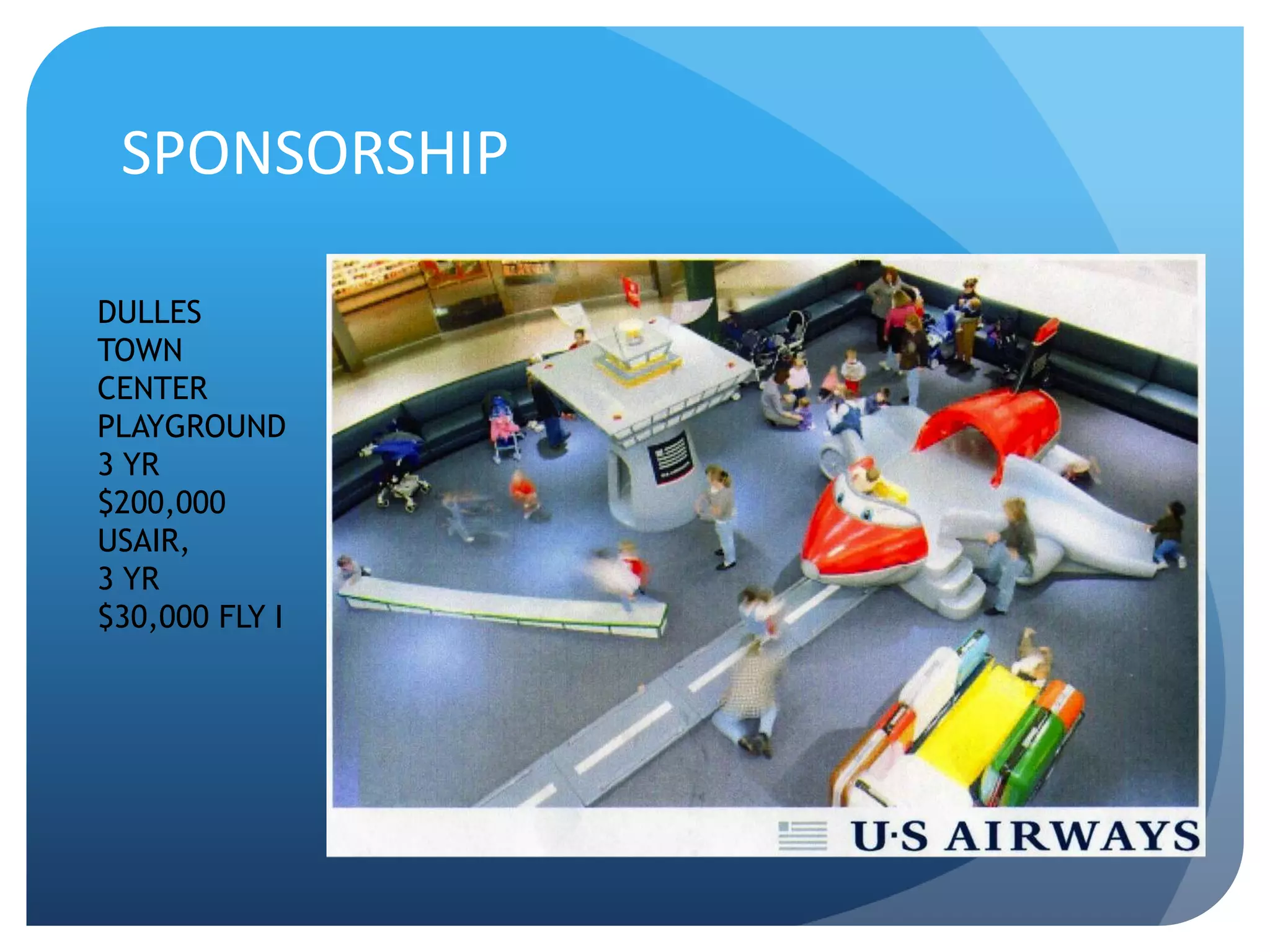 SPONSORSHIP

DULLES TOWN CENTER PLAYGROUND
3 YR
$200,000
USAIR,
3 YR
$30,000 FLY I

U·S AIRWAYS